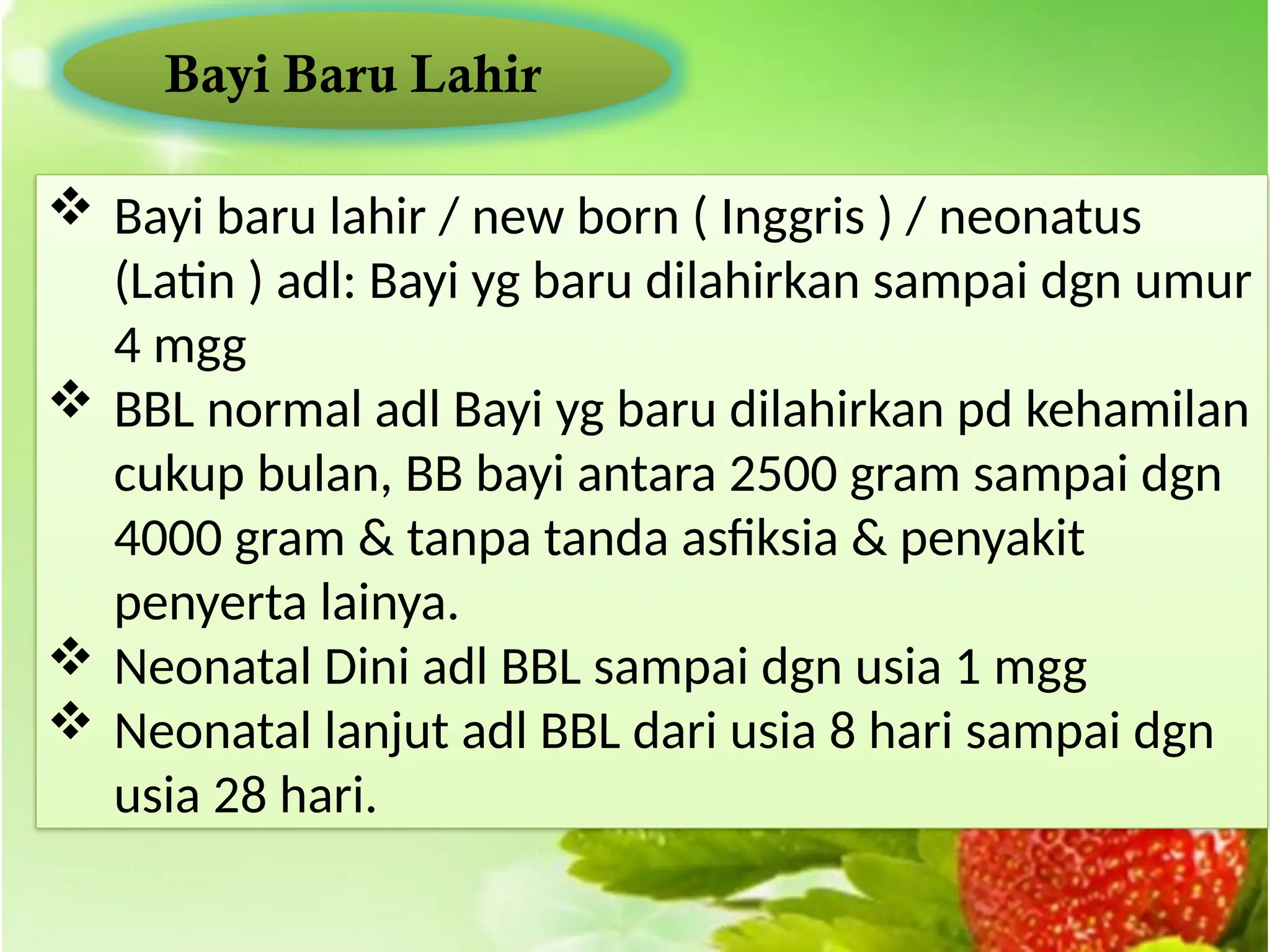 Bayi Baru Lahir

❖ Bayi baru lahir / new born ( Inggris ) / neonatus (Latin ) adl: Bayi yg baru dilahirkan sampai dgn umur 4 mgg
❖ BBL normal adl Bayi yg baru dilahirkan pd kehamilan cukup bulan, BB bayi antara 2500 gram sampai dgn 4000 gram & tanpa tanda asfiksia & penyakit penyerta lainya.
❖ Neonatal Dini adl BBL sampai dgn usia 1 mgg
❖ Neonatal lanjut adl BBL dari usia 8 hari sampai dgn usia 28 hari.